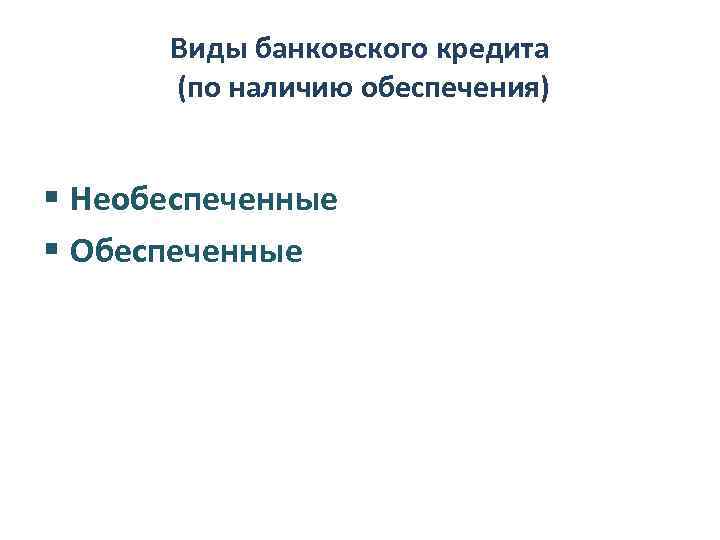 Виды банковского кредита
(по наличию обеспечения)

▪ Необеспеченные
▪ Обеспеченные